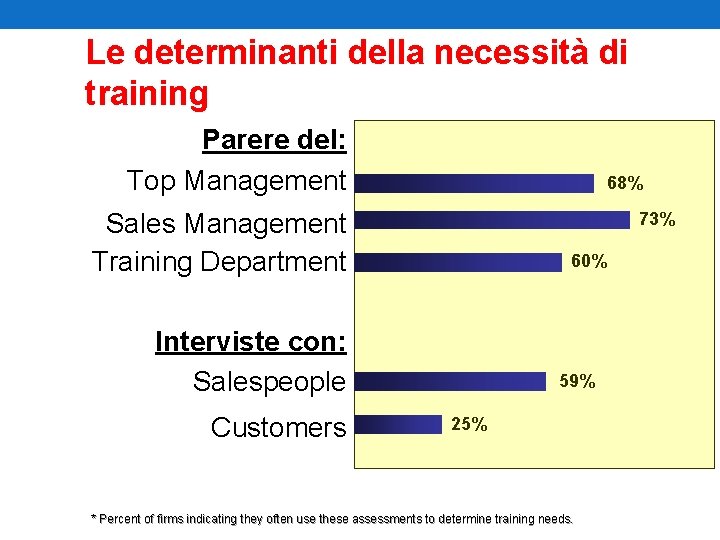 Le determinanti della necessità di training

Parere del:

Top Management 68%

Sales Management 73%

Training Department 60%

Interviste con:

Salespeople 59%

Customers 25%

* Percent of firms indicating they often use these assessments to determine training needs.